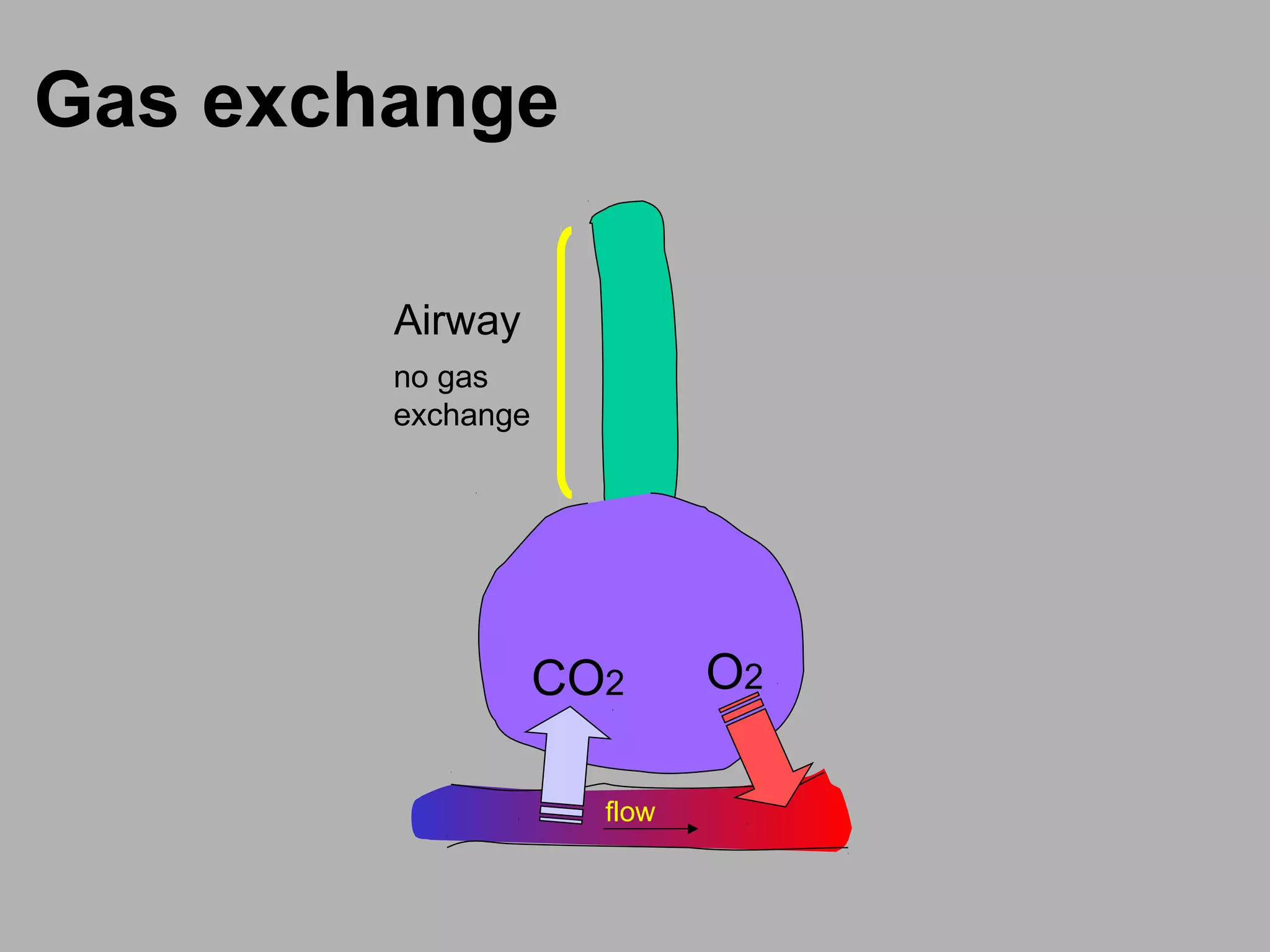 Gas exchange

Airway

no gas exchange

$CO_2$

$O_2$

flow